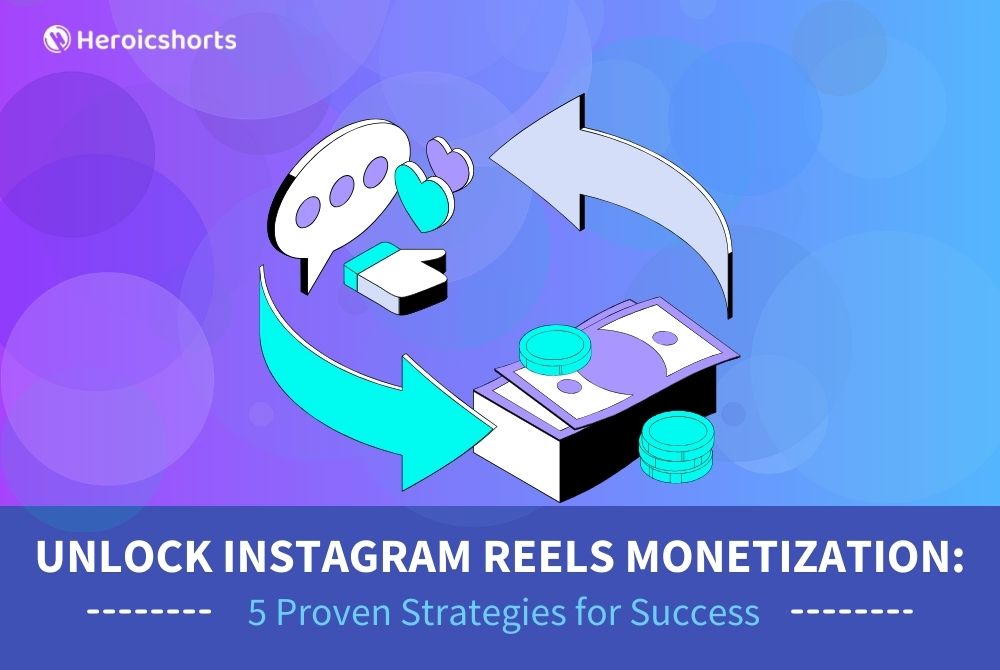 Heroicshorts

UNLOCK INSTAGRAM REELS MONETIZATION:

-------- 5 Proven Strategies for Success --------